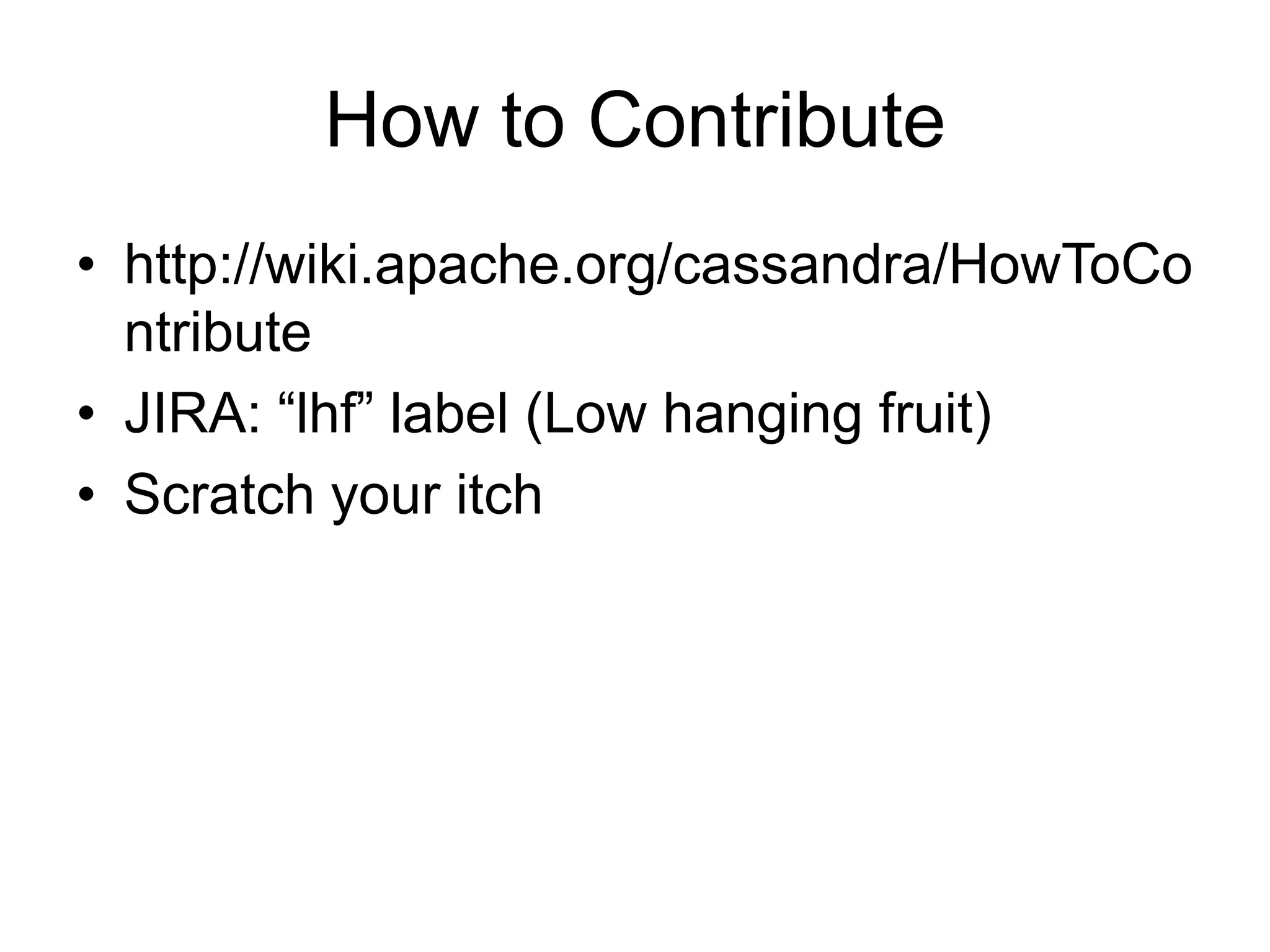 How to Contribute

• http://wiki.apache.org/cassandra/HowToContribute
• JIRA: “lhf” label (Low hanging fruit)
• Scratch your itch